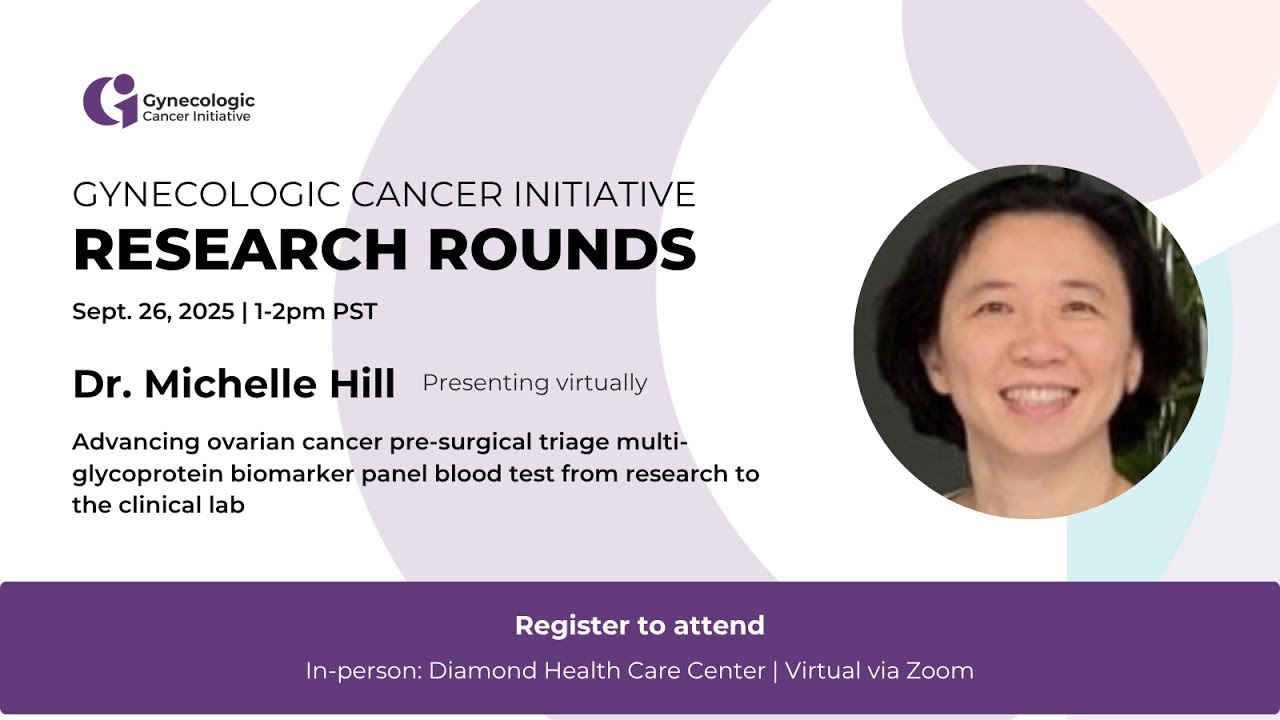 Gynecologic
Cancer Initiative

GYNECOLOGIC CANCER INITIATIVE
RESEARCH ROUNDS

Sept. 26, 2025 | 1-2pm PST

Dr. Michelle Hill Presenting virtually

Advancing ovarian cancer pre-surgical triage multi-glycoprotein biomarker panel blood test from research to the clinical lab

Register to attend

In-person: Diamond Health Care Center | Virtual via Zoom